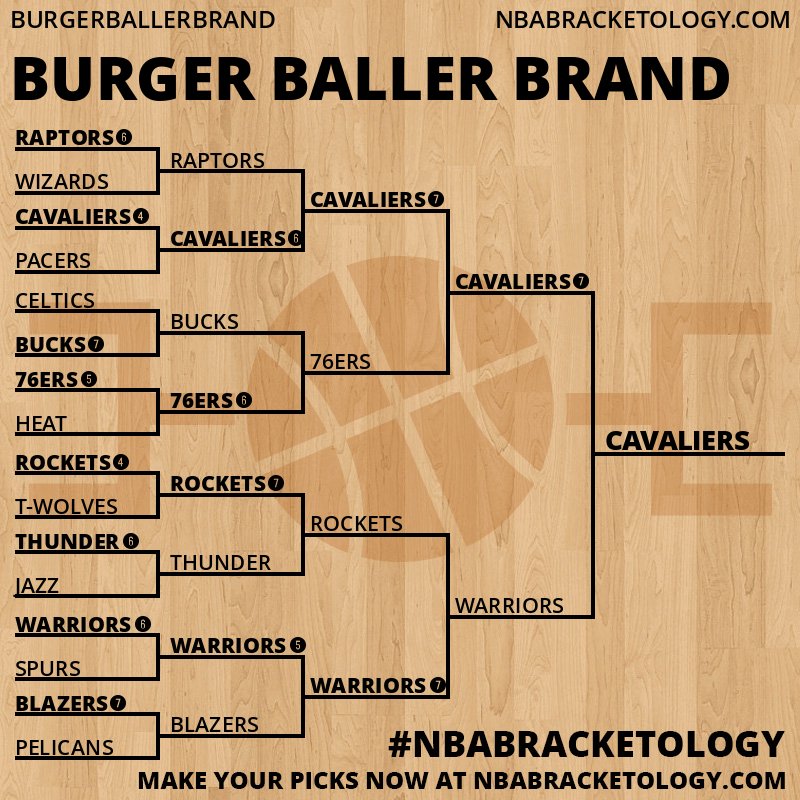 BURGERBALLERBRAND
NBABRACKETOLOGY.COM

BURGER BALLER BRAND

RAPTORS 6
WIZARDS
CAVALIERS 4
PACERS
CELTICS
BUCKS 7
76ERS 5
HEAT
ROCKETS 4
T-WOLVES
THUNDER 6
JAZZ
WARRIORS 6
SPURS
BLAZERS 7
PELICANS

RAPTORS
CAVALIERS 6
BUCKS
76ERS 6
ROCKETS 7
THUNDER
WARRIORS 5
BLAZERS

CAVALIERS 7
76ERS
ROCKETS
WARRIORS 7

CAVALIERS 7
WARRIORS

CAVALIERS

#NBABRACKETOLOGY
MAKE YOUR PICKS NOW AT NBABRACKETOLOGY.COM